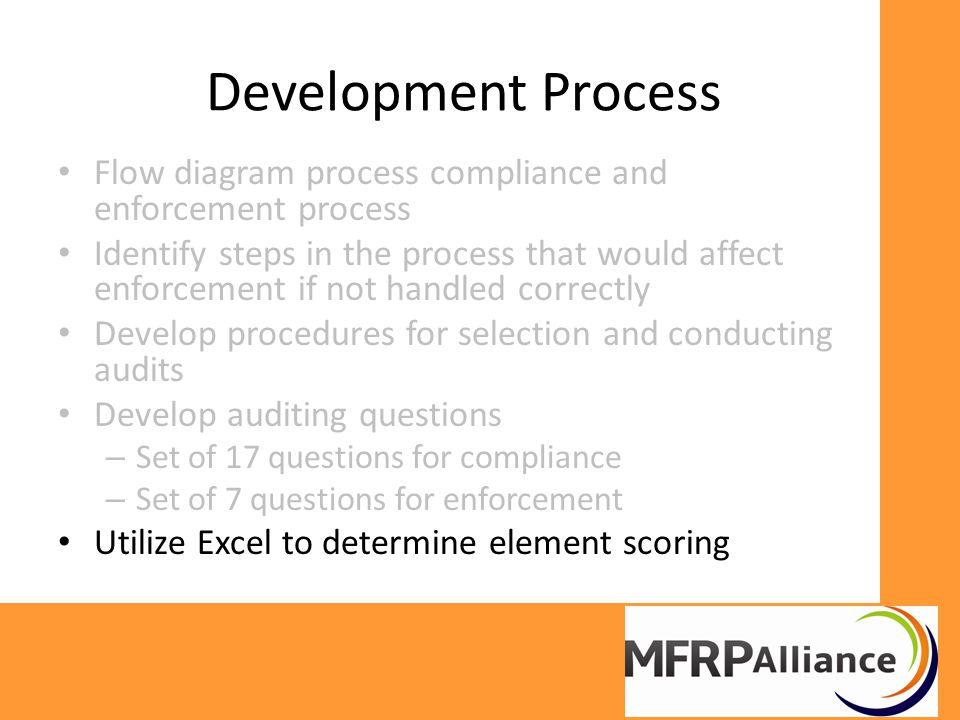 Development Process

• Flow diagram process compliance and enforcement process
• Identify steps in the process that would affect enforcement if not handled correctly
• Develop procedures for selection and conducting audits
• Develop auditing questions
  – Set of 17 questions for compliance
  – Set of 7 questions for enforcement
• Utilize Excel to determine element scoring

MFRPAlliance